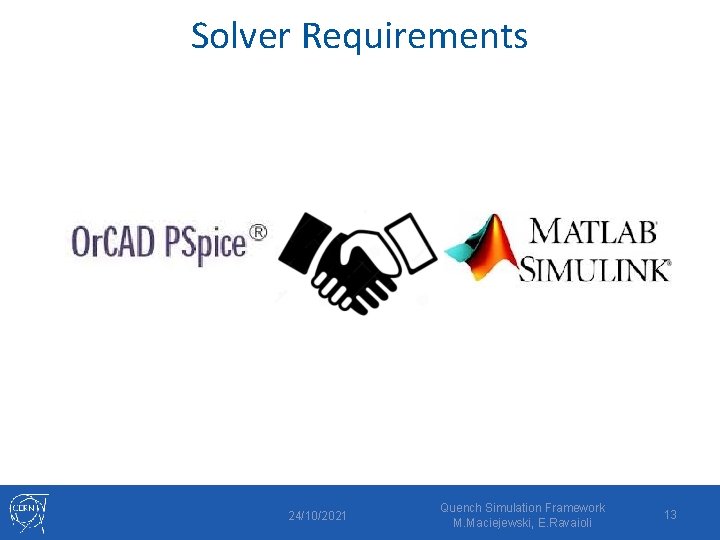 Solver Requirements

OrCAD PSpice®

MATLAB®
SIMULINK®

CERN

24/10/2021

Quench Simulation Framework
M.Maciejewski, E.Ravaioli

13